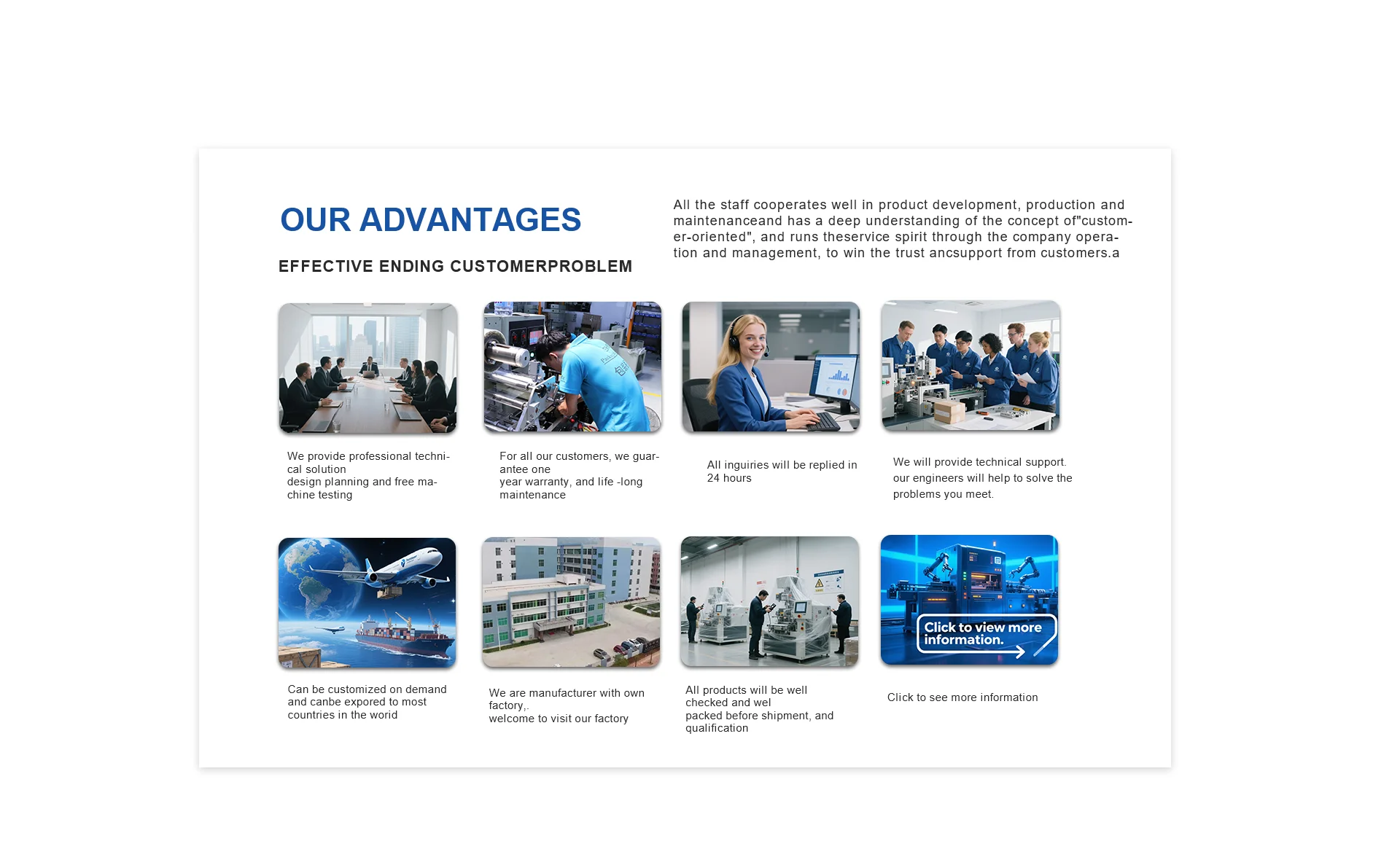 OUR ADVANTAGES

EFFECTIVE ENDING CUSTOMERPROBLEM

All the staff cooperates well in product development, production and maintenanceand has a deep understanding of the concept of"customer-oriented", and runs theservice spirit through the company operation and management, to win the trust ancsupport from customers.a

We provide professional technical solution
design planning and free machine testing

For all our customers, we guarantee one
year warranty, and life -long maintenance

All inguiries will be replied in 24 hours

We will provide technical support.
our engineers will help to solve the problems you meet.

Can be customized on demand and canbe expored to most countries in the world

We are manufacturer with own factory,.
welcome to visit our factory

All products will be well checked and wel
packed before shipment, and qualification

Click to view more information.

Click to see more information